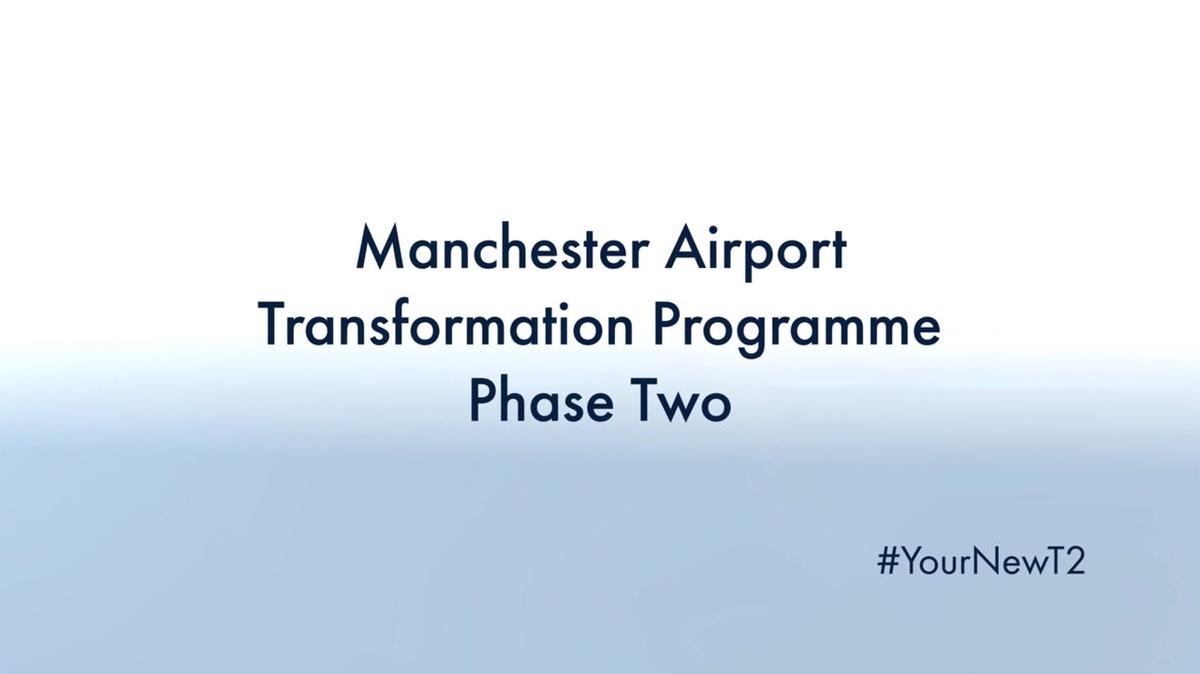 Manchester Airport
Transformation Programme
Phase Two

#YourNewT2